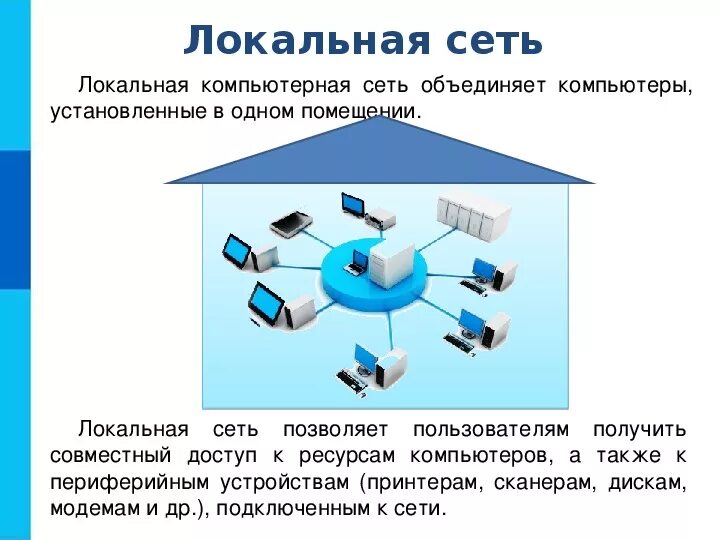 Локальная сеть

Локальная компьютерная сеть объединяет компьютеры, установленные в одном помещении.

Локальная сеть позволяет пользователям получить совместный доступ к ресурсам компьютеров, а также к периферийным устройствам (принтерам, сканерам, дискам, модемам и др.), подключенным к сети.